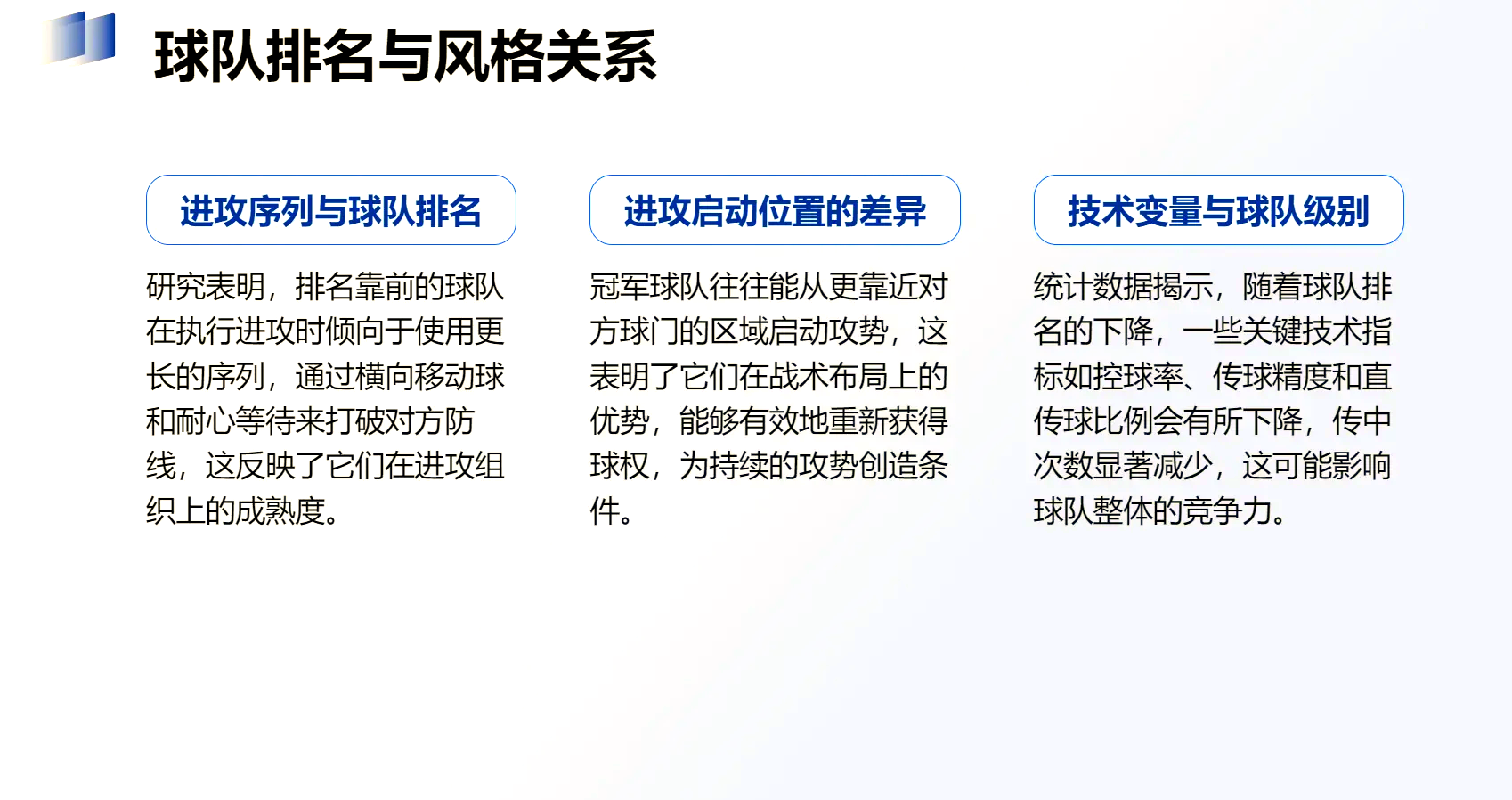 球队排名与风格关系

进攻序列与球队排名

研究表明，排名靠前的球队在执行进攻时倾向于使用更长的序列，通过横向移动球和耐心等待来打破对方防线，这反映了它们在进攻组织上的成熟度。

进攻启动位置的差异

冠军球队往往能从更靠近对方球门的区域启动攻势，这表明了它们在战术布局上的优势，能够有效地重新获得球权，为持续的攻势创造条件。

技术变量与球队级别

统计数据揭示，随着球队排名的下降，一些关键技术指标如控球率、传球精度和直传球比例会有所下降，传中次数显著减少，这可能影响球队整体的竞争力。